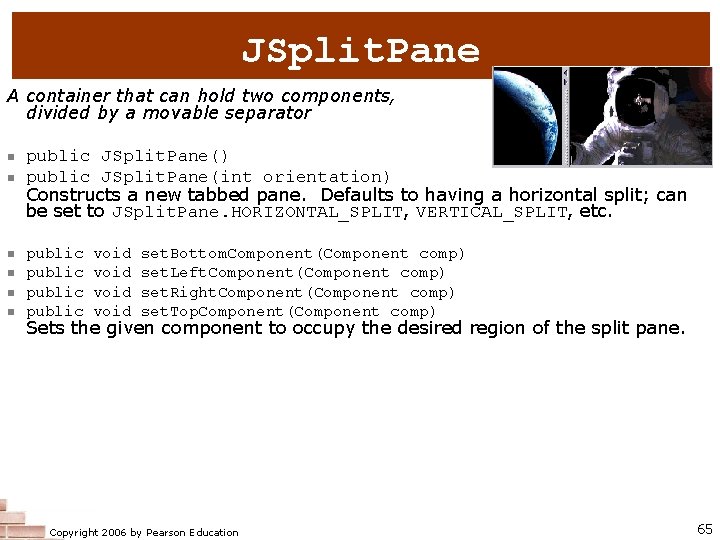 JSplitPane

A container that can hold two components, divided by a movable separator

- public JSplitPane()
- public JSplitPane(int orientation)
Constructs a new tabbed pane. Defaults to having a horizontal split; can be set to JSplitPane.HORIZONTAL_SPLIT, VERTICAL_SPLIT, etc.

- public void setBottomComponent(Component comp)
- public void setLeftComponent(Component comp)
- public void setRightComponent(Component comp)
- public void setTopComponent(Component comp)
Sets the given component to occupy the desired region of the split pane.

Copyright 2006 by Pearson Education

65